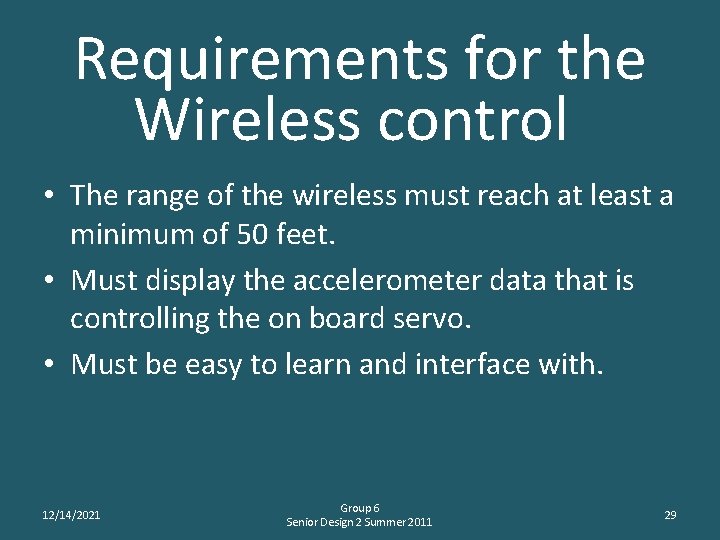 Requirements for the Wireless control

• The range of the wireless must reach at least a minimum of 50 feet.
• Must display the accelerometer data that is controlling the on board servo.
• Must be easy to learn and interface with.

12/14/2021

Group 6
Senior Design 2 Summer 2011

29